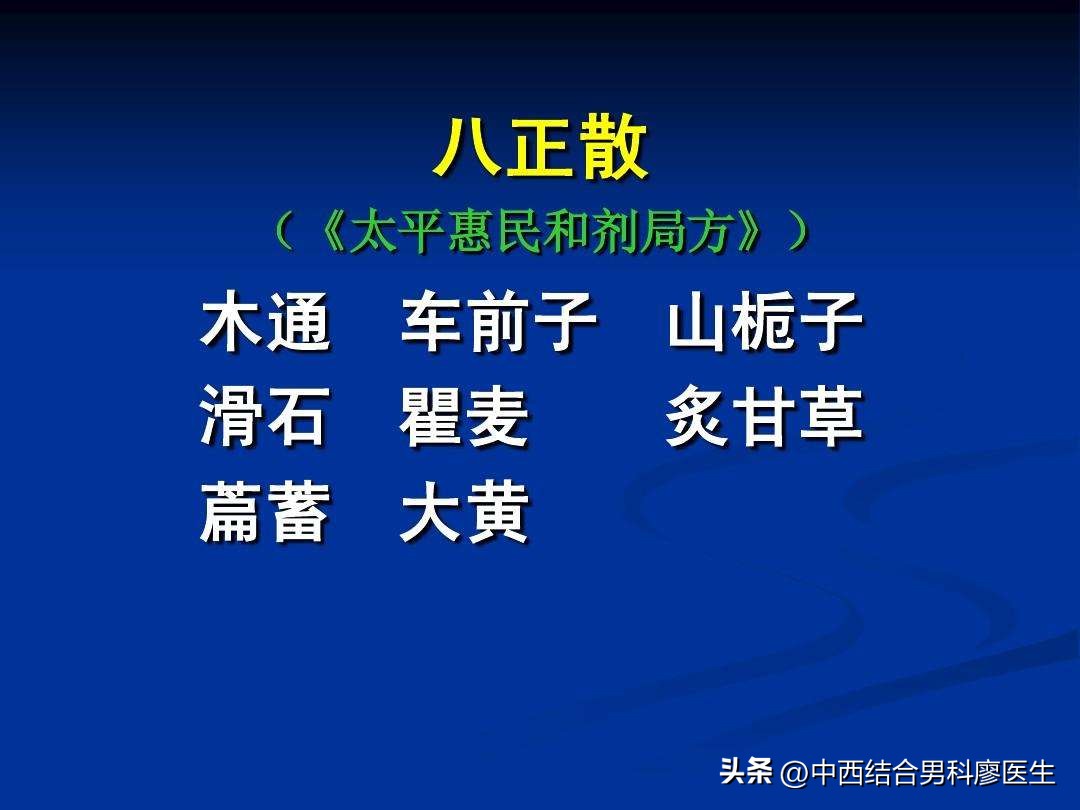 八正散

（《太平惠民和剂局方》）

木通　车前子　山栀子
滑石　瞿麦　　炙甘草
萹蓄　大黄

头条 @中西结合男科廖医生